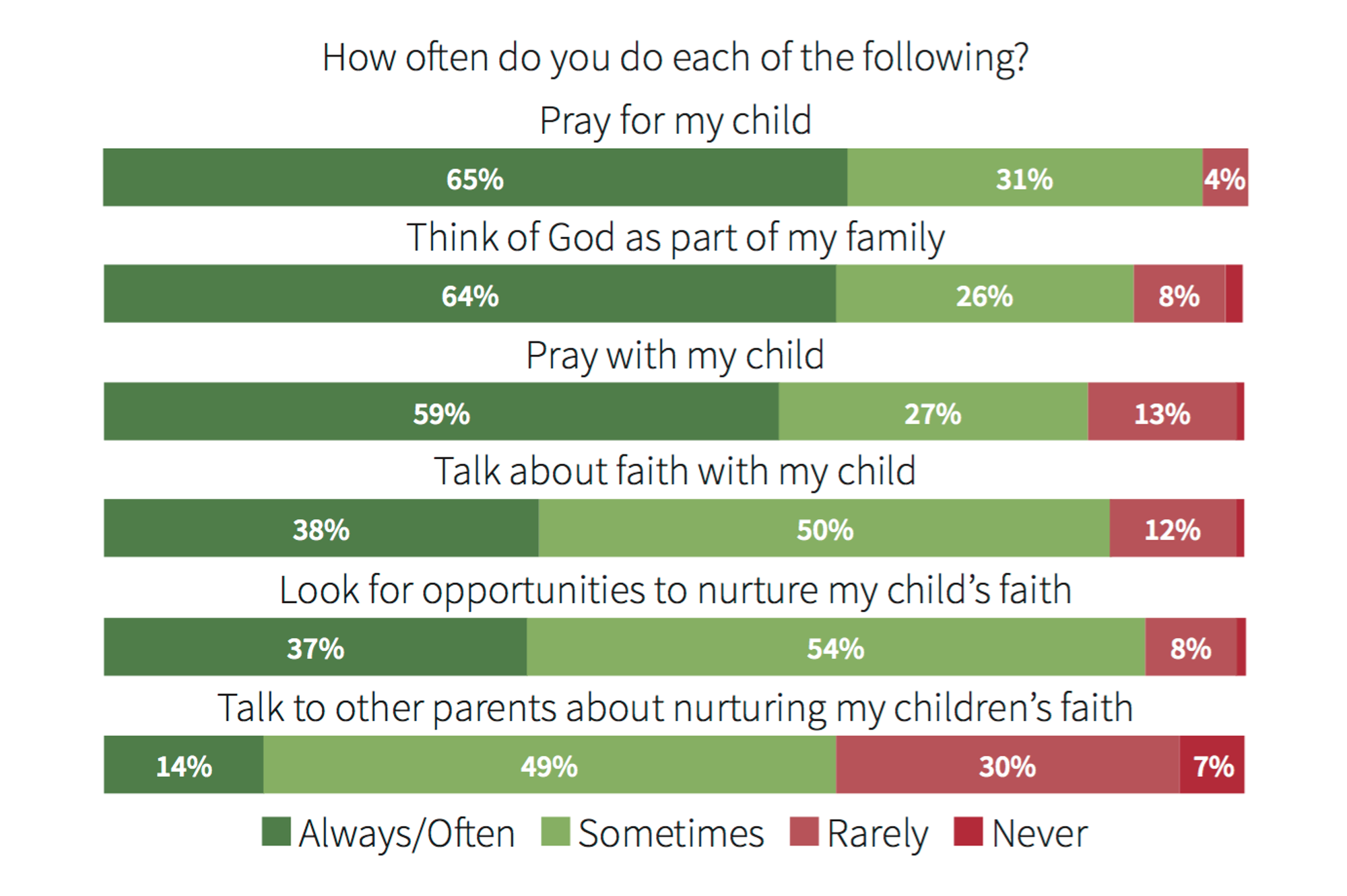 How often do you do each of the following?

Pray for my child

65% 31% 4%

Think of God as part of my family

64% 26% 8%

Pray with my child

59% 27% 13%

Talk about faith with my child

38% 50% 12%

Look for opportunities to nurture my child's faith

37% 54% 8%

Talk to other parents about nurturing my children's faith

14% 49% 30% 7%

Always/Often Sometimes Rarely Never